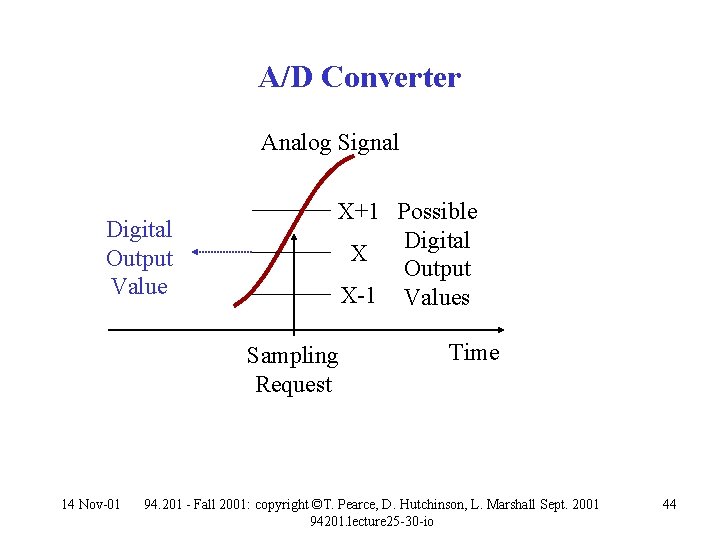 A/D Converter

Analog Signal

Digital Output Value

X+1

X

X-1

Possible Digital Output Values

Sampling Request

Time

14 Nov-01

94.201 - Fall 2001: copyright ©T. Pearce, D. Hutchinson, L. Marshall Sept. 2001
94201.lecture25-30-io

44